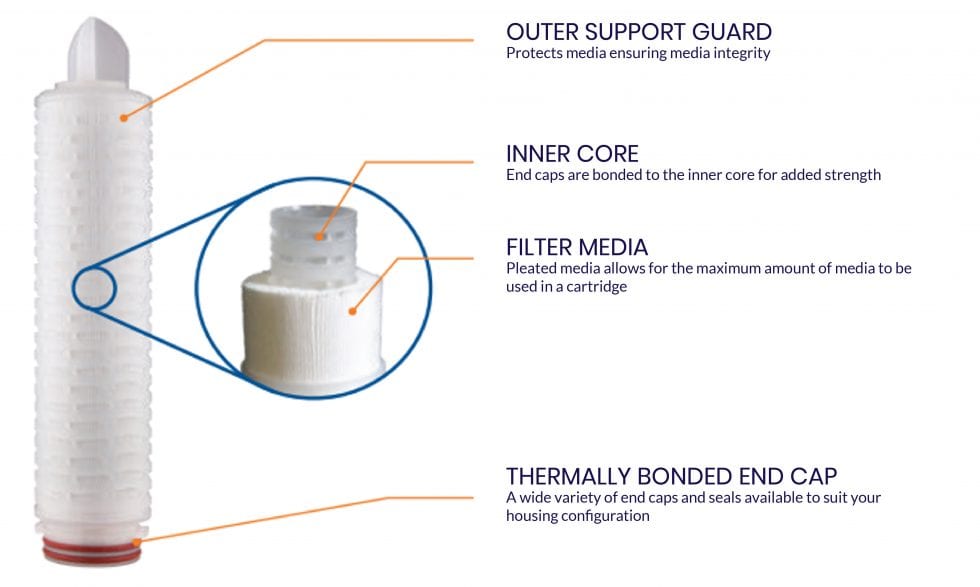 OUTER SUPPORT GUARD
Protects media ensuring media integrity

INNER CORE
End caps are bonded to the inner core for added strength

FILTER MEDIA
Pleated media allows for the maximum amount of media to be used in a cartridge

THERMALLY BONDED END CAP
A wide variety of end caps and seals available to suit your housing configuration